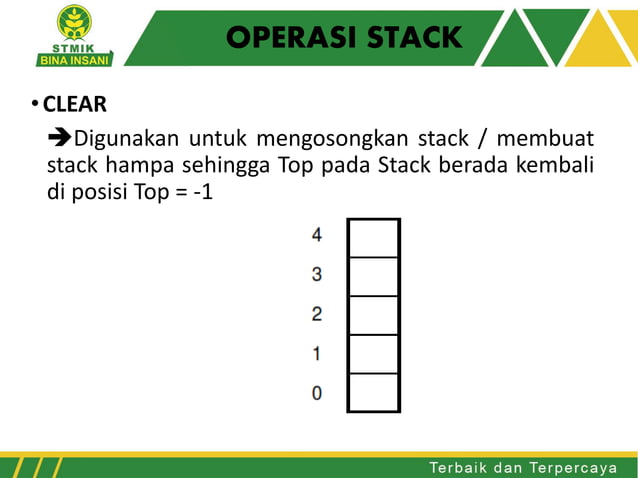 STMIK
BINA INSANI

OPERASI STACK

• CLEAR

➔Digunakan untuk mengosongkan stack / membuat stack hampa sehingga Top pada Stack berada kembali di posisi Top = -1

4
3
2
1
0

Terbaik dan Terpercaya